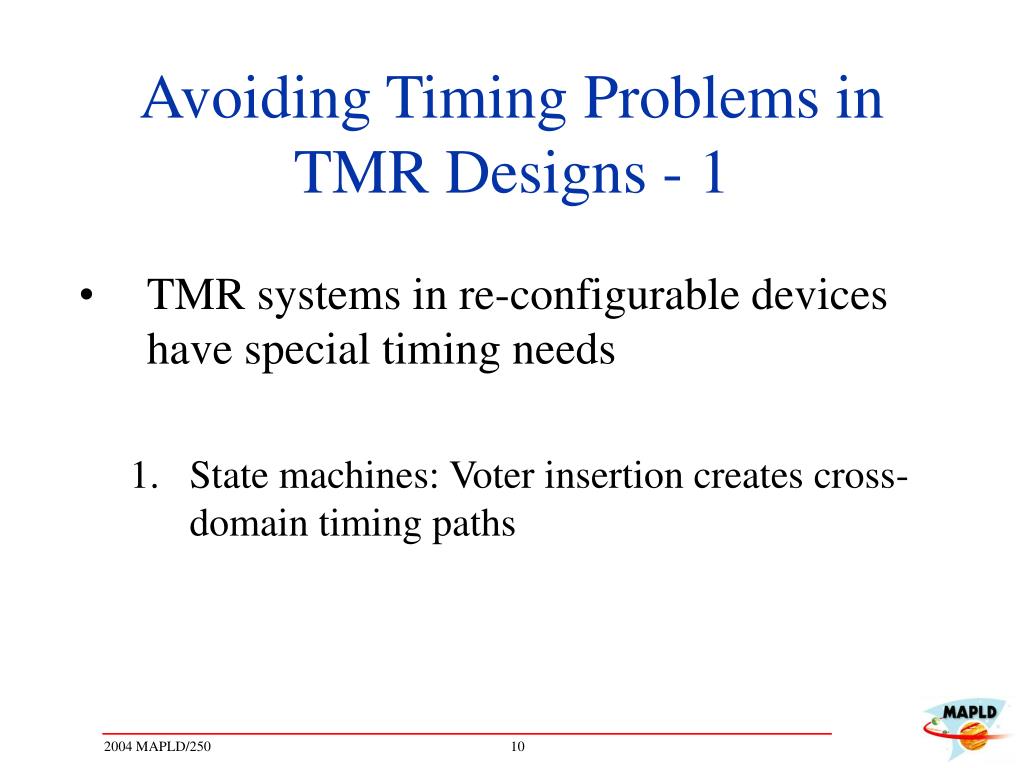 Avoiding Timing Problems in TMR Designs - 1

• TMR systems in re-configurable devices have special timing needs

1. State machines: Voter insertion creates cross-domain timing paths

2004 MAPLD/250

10

MAPLD